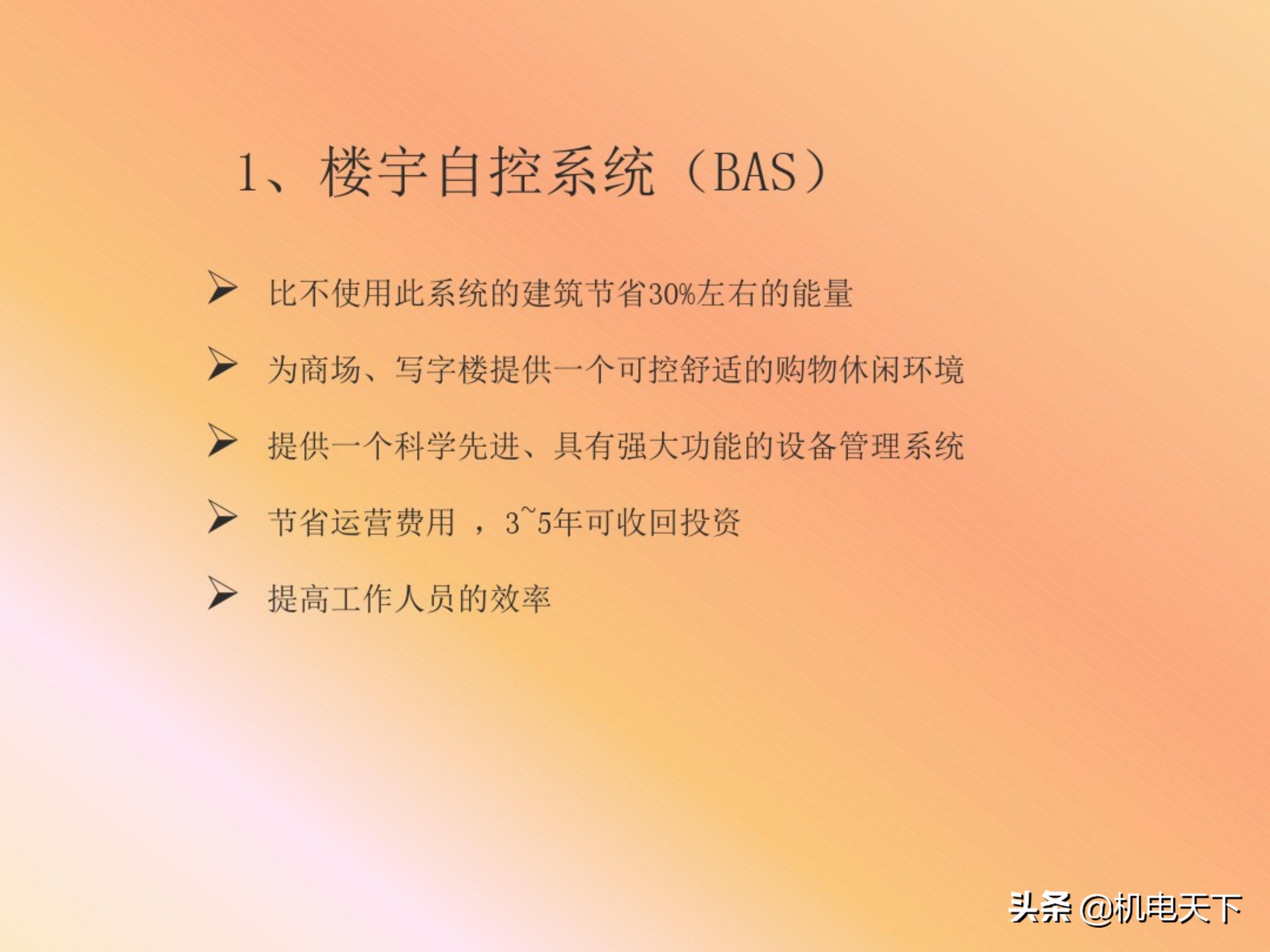 1、楼宇自控系统（BAS）

➢ 比不使用此系统的建筑节省30%左右的能量

➢ 为商场、写字楼提供一个可控舒适的购物休闲环境

➢ 提供一个科学先进、具有强大功能的设备管理系统

➢ 节省运营费用 ，3~5年可收回投资

➢ 提高工作人员的效率

头条 @机电天下